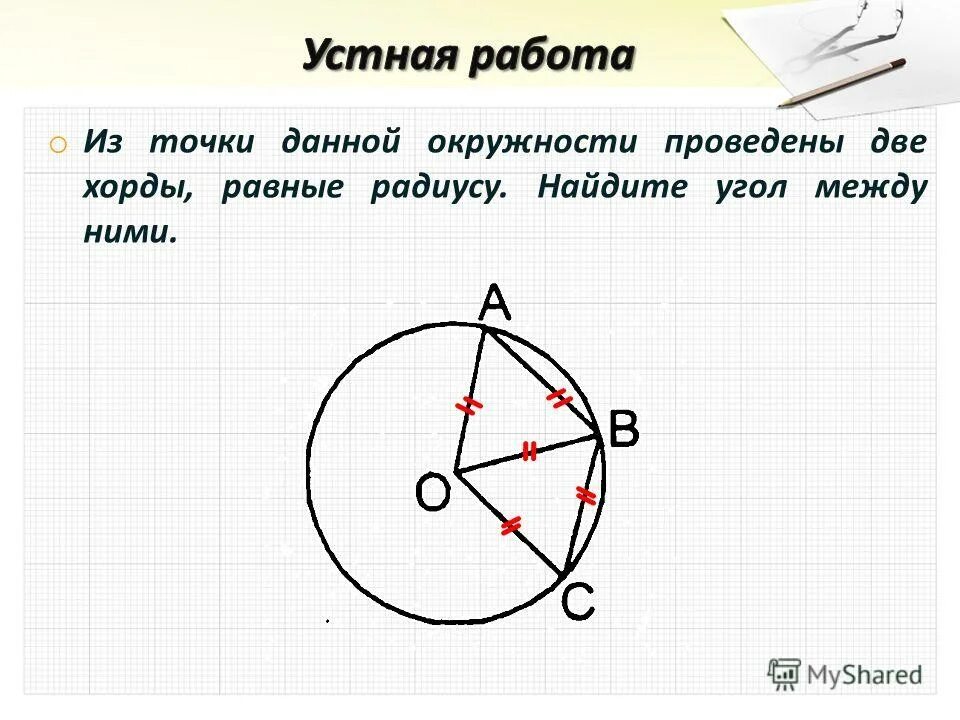 Устная работа

Из точки данной окружности проведены две хорды, равные радиусу. Найдите угол между ними.

A
B
O
C

MyShared